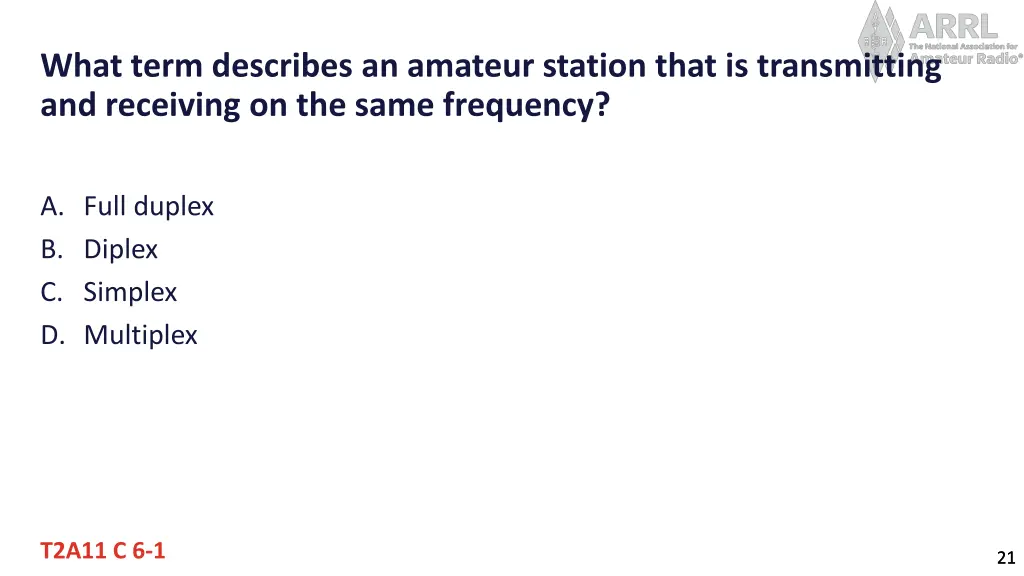 ARRL
The National Association for
Amateur Radio®

What term describes an amateur station that is transmitting and receiving on the same frequency?

A. Full duplex
B. Diplex
C. Simplex
D. Multiplex

T2A11 C 6-1

21